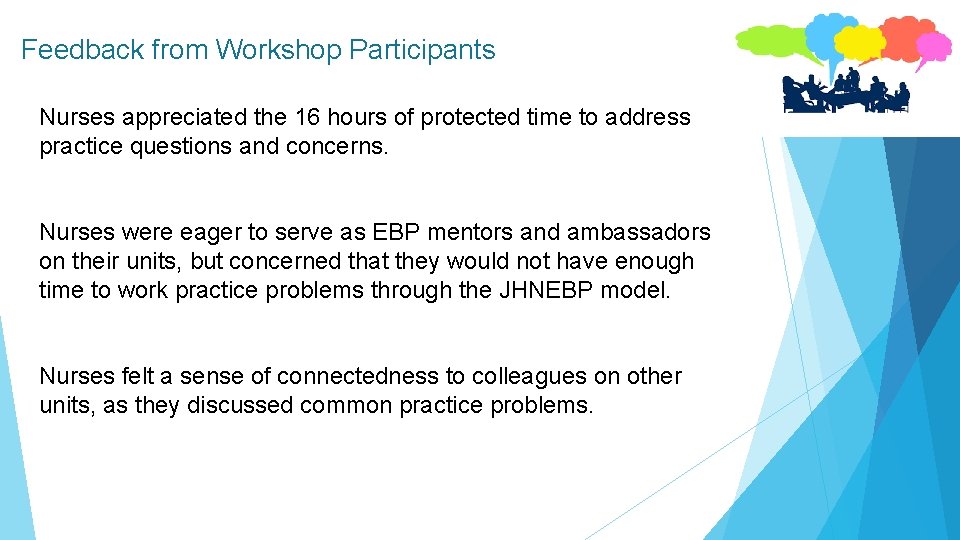 Feedback from Workshop Participants

Nurses appreciated the 16 hours of protected time to address practice questions and concerns.

Nurses were eager to serve as EBP mentors and ambassadors on their units, but concerned that they would not have enough time to work practice problems through the JHNEBP model.

Nurses felt a sense of connectedness to colleagues on other units, as they discussed common practice problems.